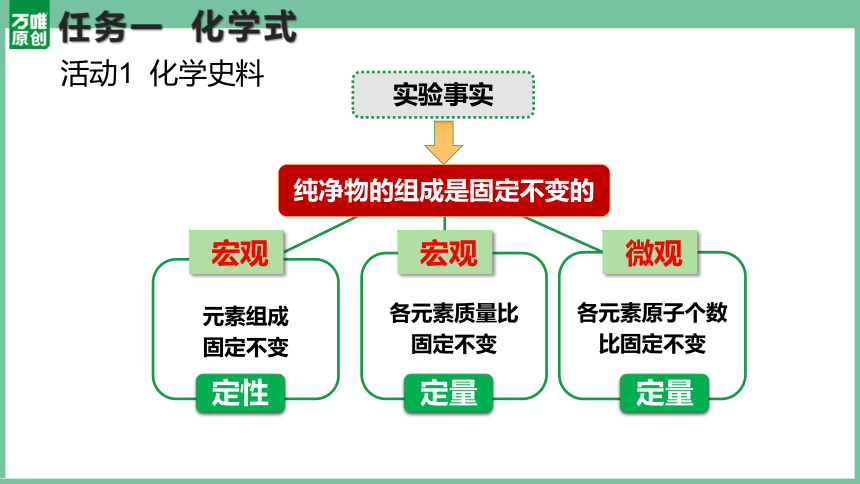 万唯原创 任务一 化学式

活动1 化学史料

实验事实

纯净物的组成是固定不变的

宏观

元素组成固定不变

定性

宏观

各元素质量比固定不变

定量

微观

各元素原子个数比固定不变

定量